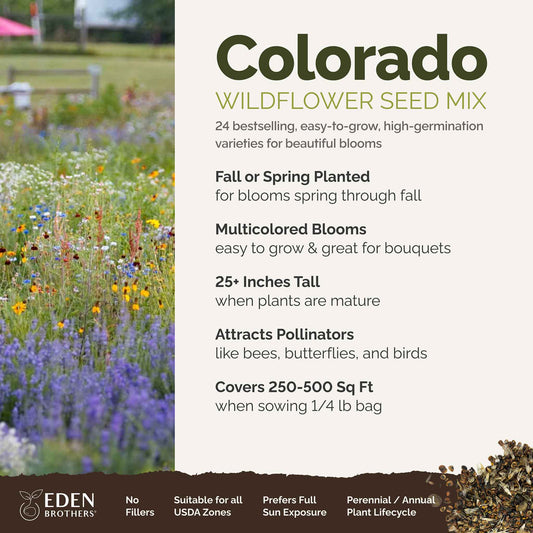 Colorado
WILDFLOWER SEED MIX
24 bestselling, easy-to-grow, high-germination varieties for beautiful blooms

Fall or Spring Planted
for blooms spring through fall

Multicolored Blooms
easy to grow & great for bouquets

25+ Inches Tall
when plants are mature

Attracts Pollinators
like bees, butterflies, and birds

Covers 250-500 Sq Ft
when sowing 1/4 lb bag

EDEN BROTHERS

No Fillers

Suitable for all USDA Zones

Prefers Full Sun Exposure

Perennial / Annual Plant Lifecycle